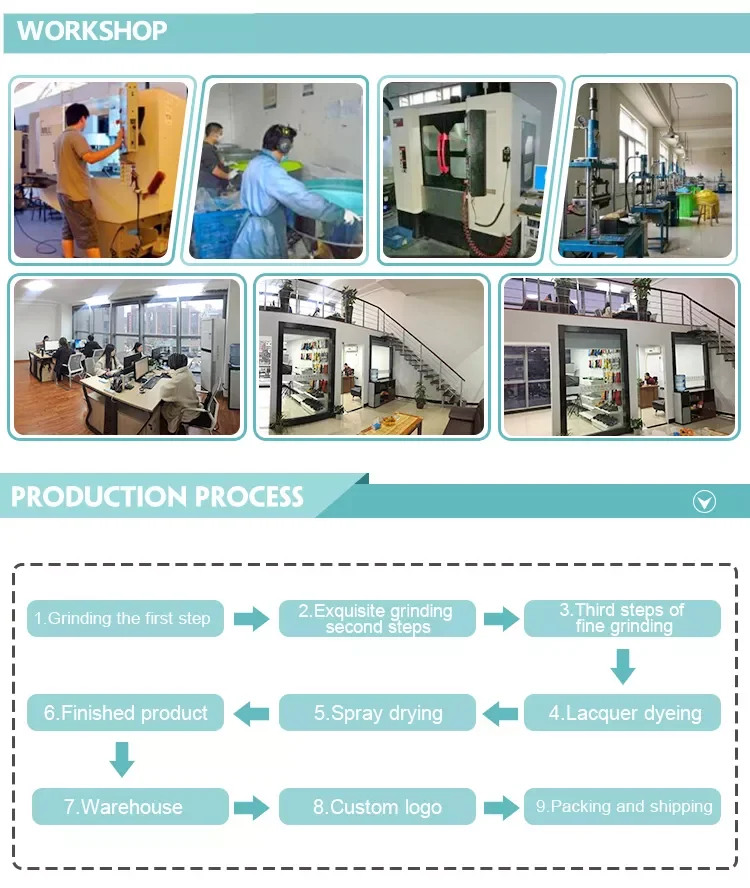 WORKSHOP

PRODUCTION PROCESS

1.Grinding the first step

2.Exquisite grinding second steps

3.Third steps of fine grinding

4.Lacquer dyeing

5.Spray drying

6.Finished product

7.Warehouse

8.Custom logo

9.Packing and shipping